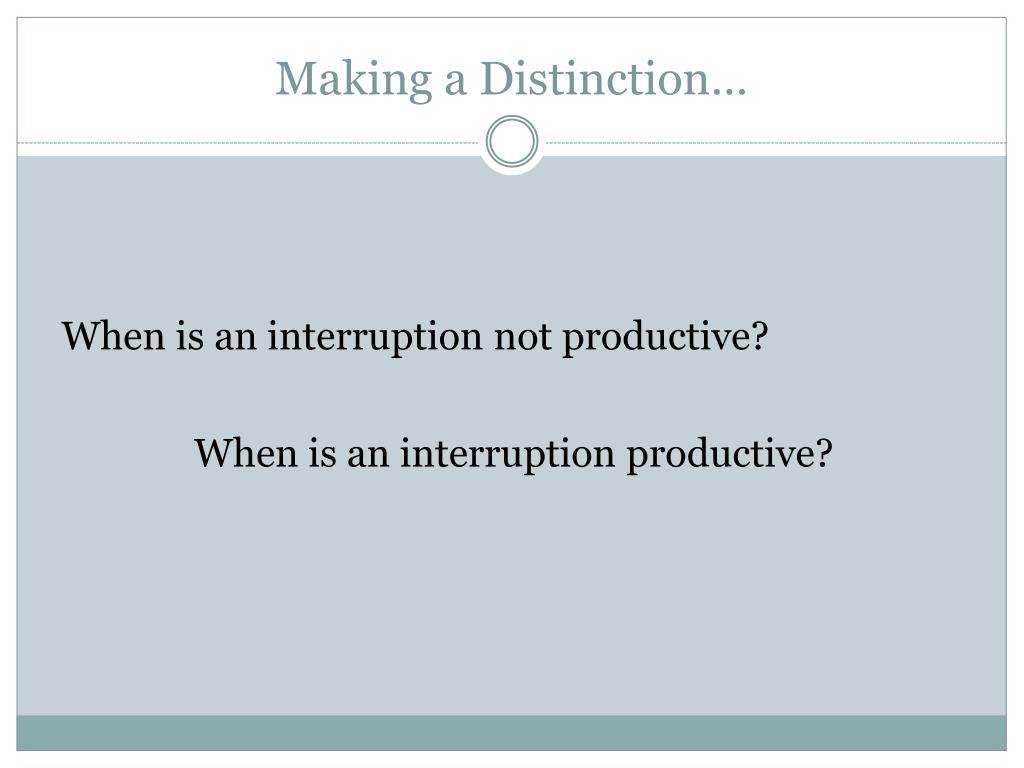 Making a Distinction…

When is an interruption not productive?

When is an interruption productive?